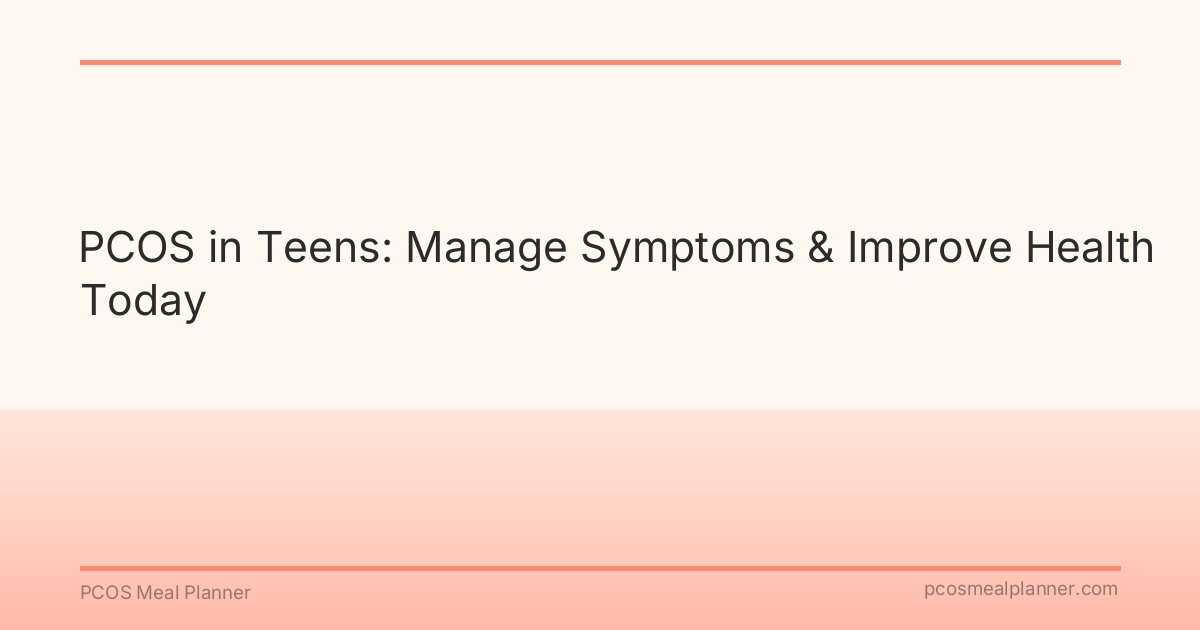 PCOS in Teens: Manage Symptoms & Improve Health Today

PCOS Meal Planner

pcosmealplanner.com